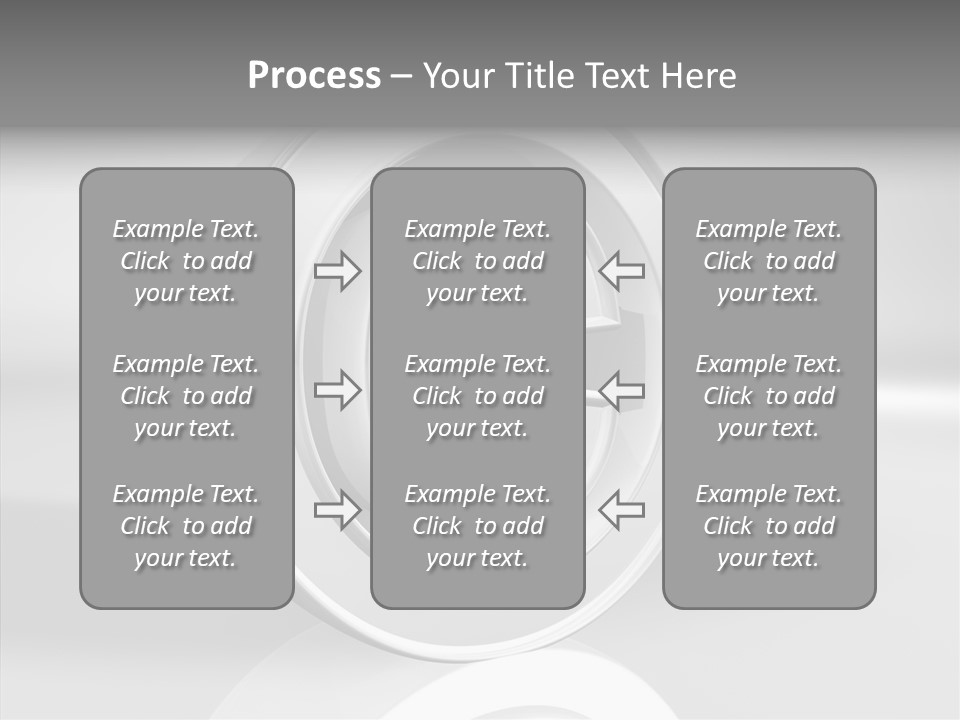 Process – Your Title Text Here

Example Text. Click to add your text.

Example Text. Click to add your text.

Example Text. Click to add your text.

Example Text. Click to add your text.

Example Text. Click to add your text.

Example Text. Click to add your text.

Example Text. Click to add your text.

Example Text. Click to add your text.

Example Text. Click to add your text.